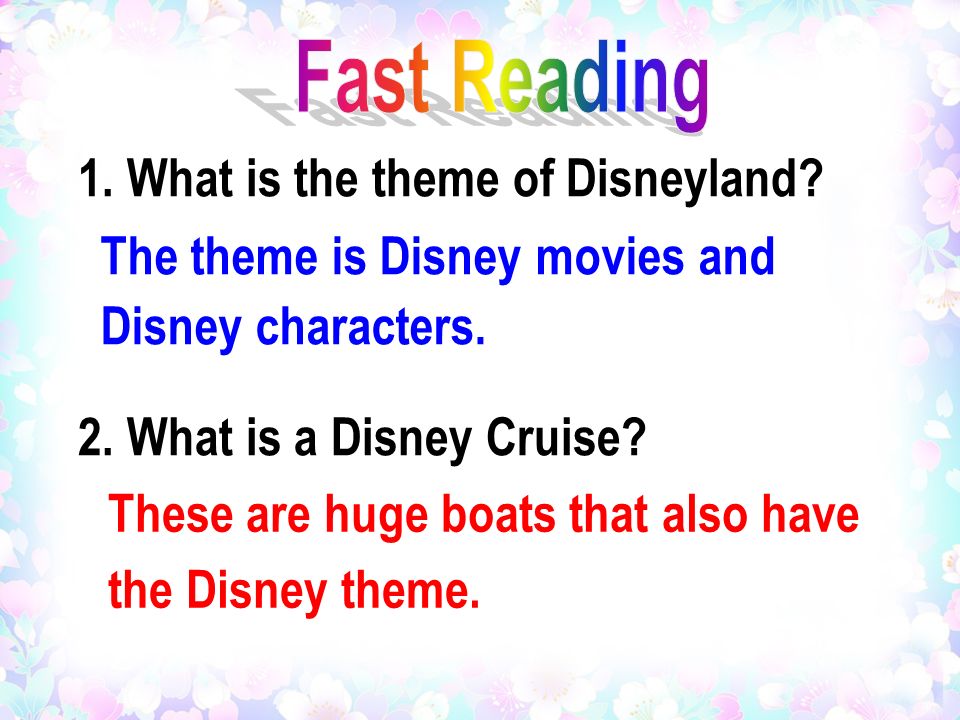 Fast Reading

1. What is the theme of Disneyland?

The theme is Disney movies and Disney characters.

2. What is a Disney Cruise?

These are huge boats that also have the Disney theme.